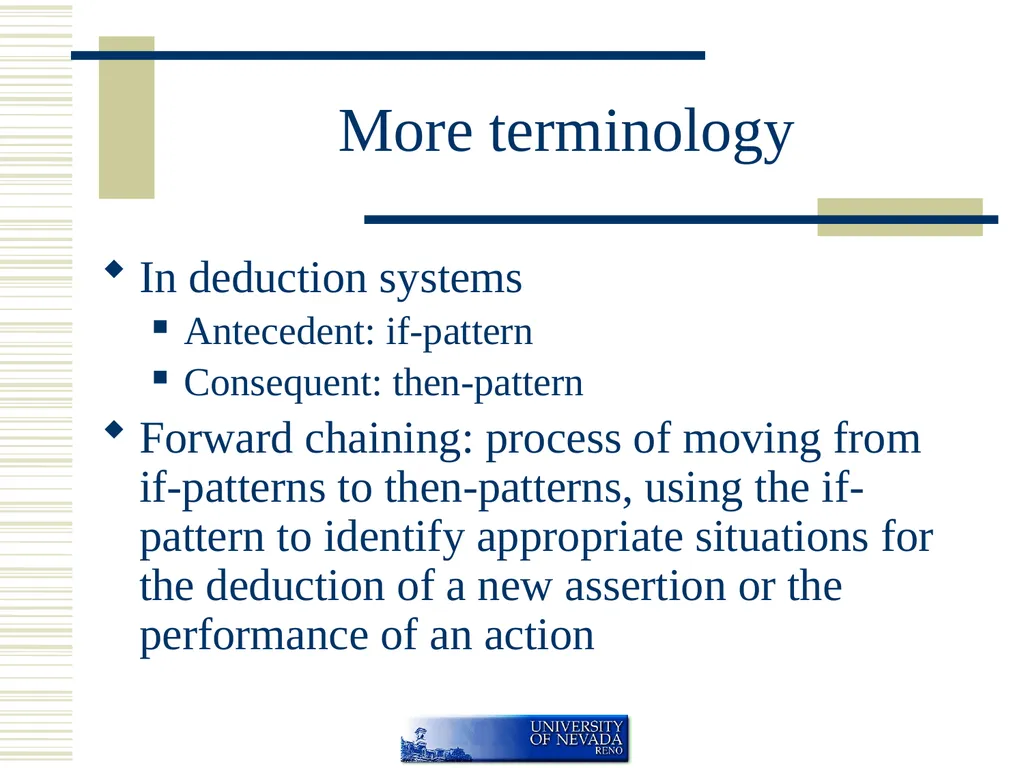 More terminology

In deduction systems

Antecedent: if-pattern

Consequent: then-pattern

Forward chaining: process of moving from if-patterns to then-patterns, using the if-pattern to identify appropriate situations for the deduction of a new assertion or the performance of an action

UNIVERSITY OF NEVADA RENO